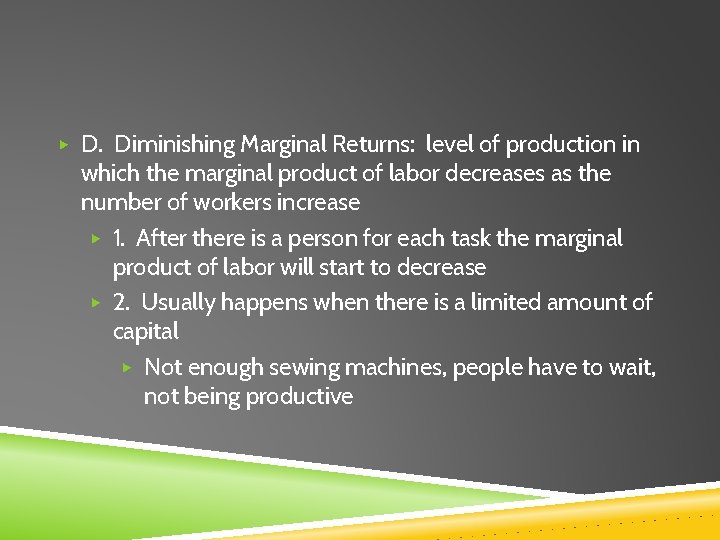 D. Diminishing Marginal Returns: level of production in which the marginal product of labor decreases as the number of workers increase

1. After there is a person for each task the marginal product of labor will start to decrease

2. Usually happens when there is a limited amount of capital

Not enough sewing machines, people have to wait, not being productive